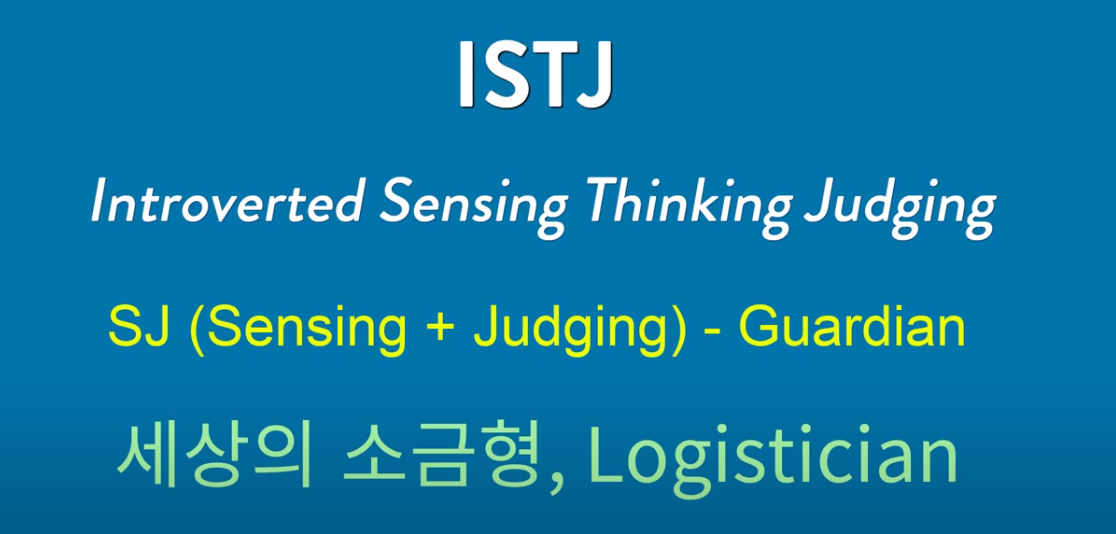 ISTJ

Introverted Sensing Thinking Judging

SJ (Sensing + Judging) - Guardian

세상의 소금형, Logistician